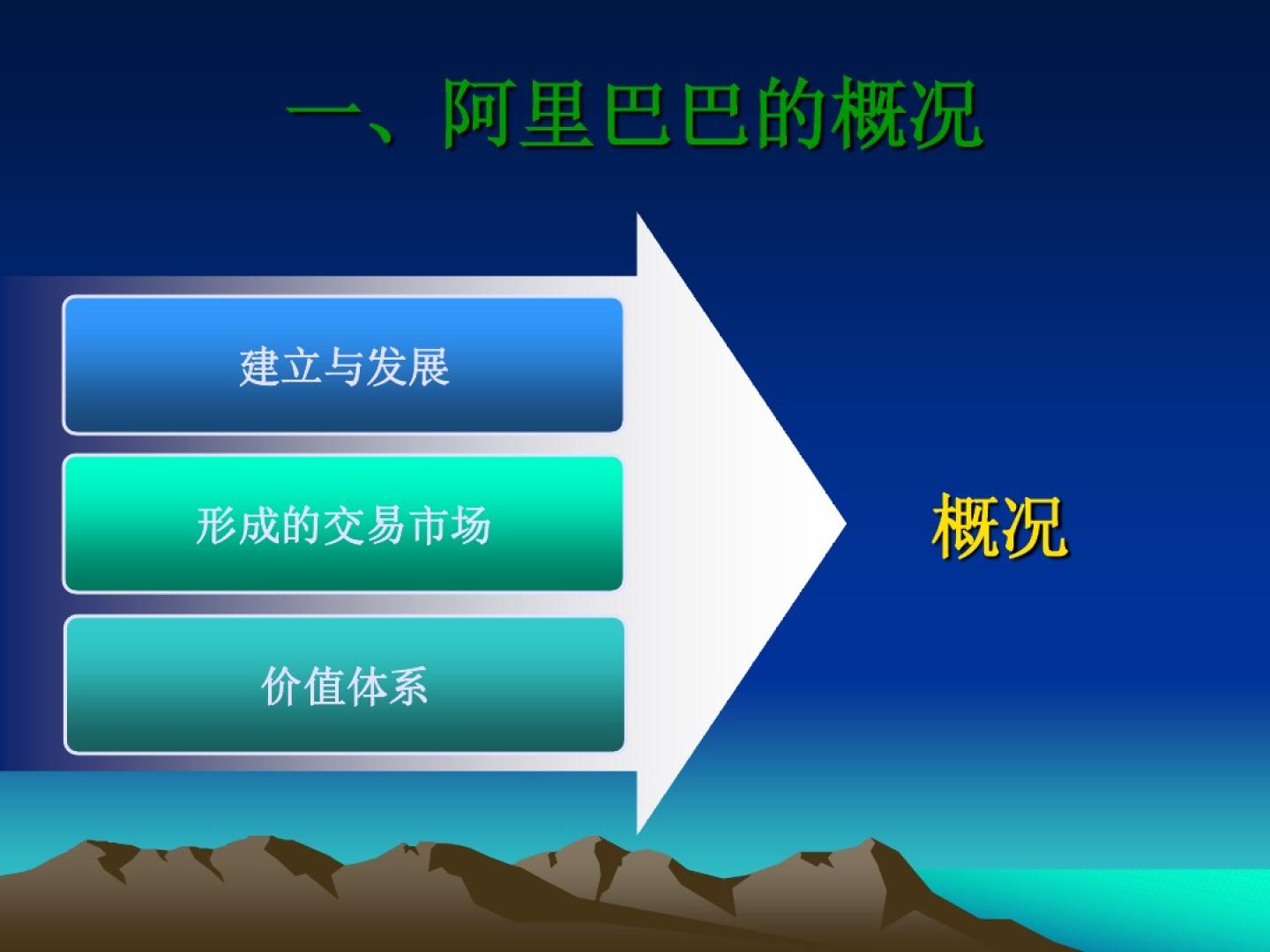 一、阿里巴巴的概况

建立与发展

形成的交易市场

价值体系

概况